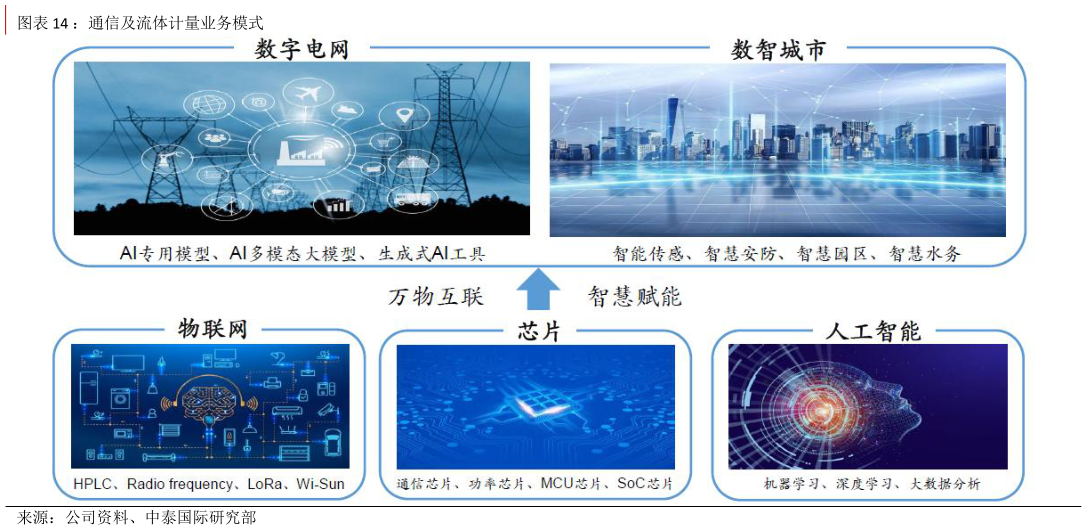 图表 14：通信及流体计量业务模式

数字电网

AI专用模型、AI多模态大模型、生成式AI工具

数智城市

智能传感、智慧安防、智慧园区、智慧水务

万物互联

智慧赋能

物联网

HPLC、Radio frequency、LoRa、Wi-Sun

芯片

通信芯片、功率芯片、MCU芯片、SoC芯片

人工智能

机器学习、深度学习、大数据分析

来源：公司资料、中泰国际研究部